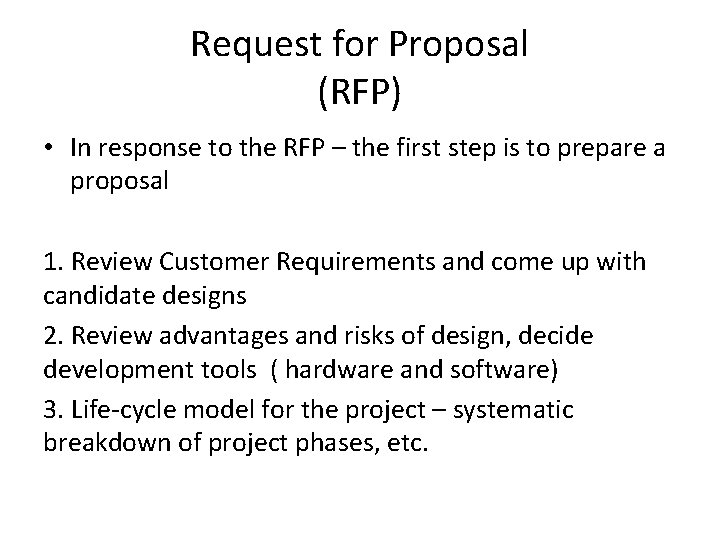 Request for Proposal
(RFP)

• In response to the RFP – the first step is to prepare a proposal

1. Review Customer Requirements and come up with candidate designs

2. Review advantages and risks of design, decide development tools ( hardware and software)

3. Life-cycle model for the project – systematic breakdown of project phases, etc.